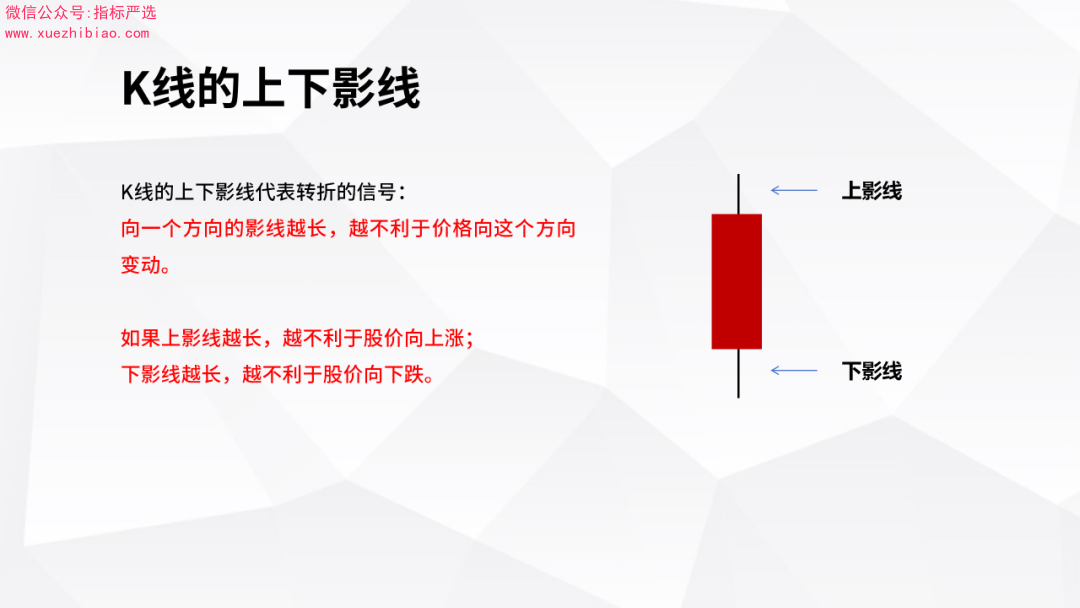 微信公众号:指标严选
www.xuezhibiao.com

K线的上下影线

K线的上下影线代表转折的信号:
向一个方向的影线越长，越不利于价格向这个方向变动。

如果上影线越长，越不利于股价向上涨;
下影线越长，越不利于股价向下跌。

上影线

下影线